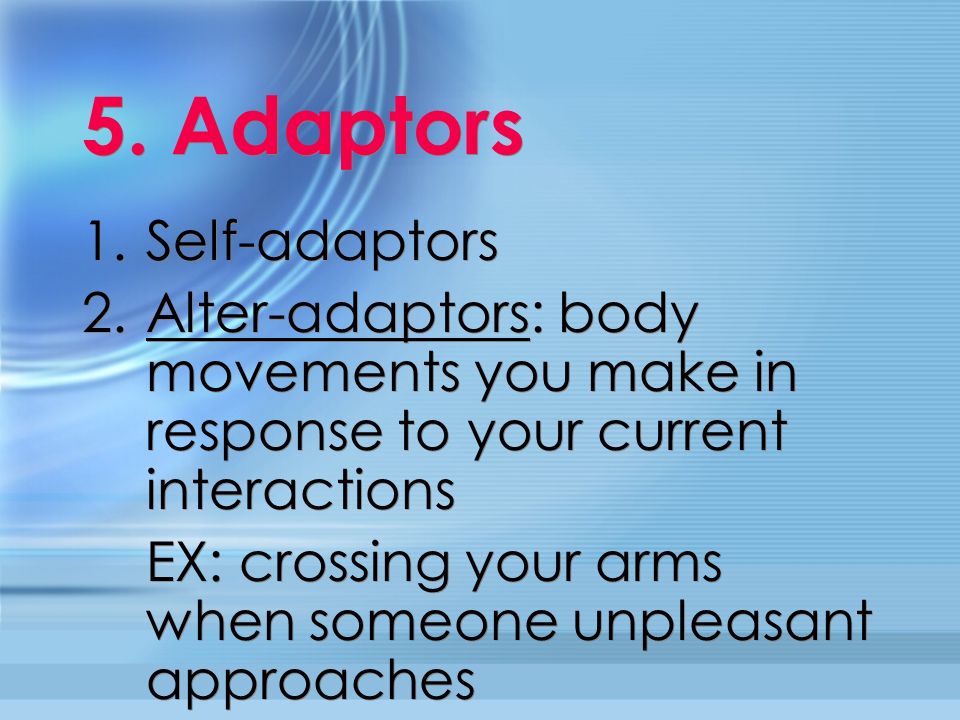 5. Adaptors

1. Self-adaptors
2. Alter-adaptors: body movements you make in response to your current interactions

EX: crossing your arms when someone unpleasant approaches